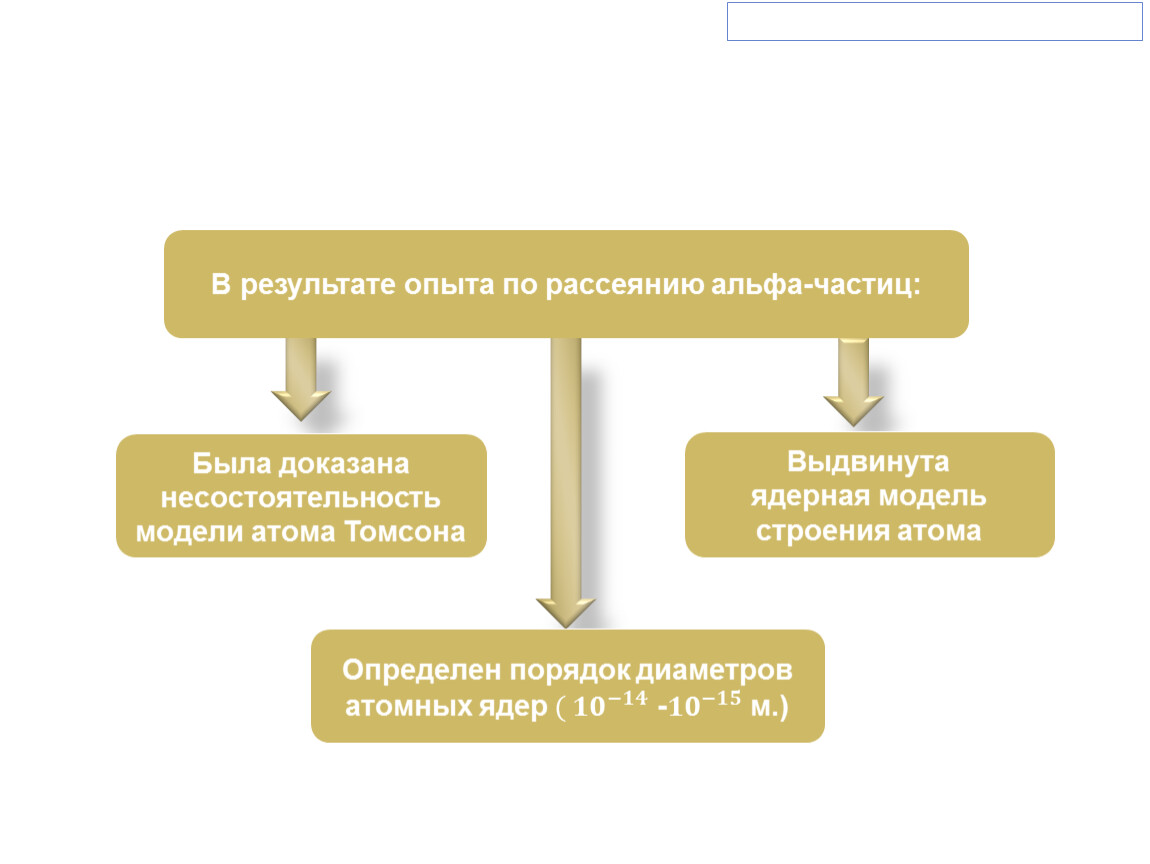 В результате опыта по рассеянию альфа-частиц:

Была доказана несостоятельность модели атома Томсона

Выдвинута ядерная модель строения атома

Определен порядок диаметров атомных ядер ( $10^{-14}$ -$10^{-15}$ м.)